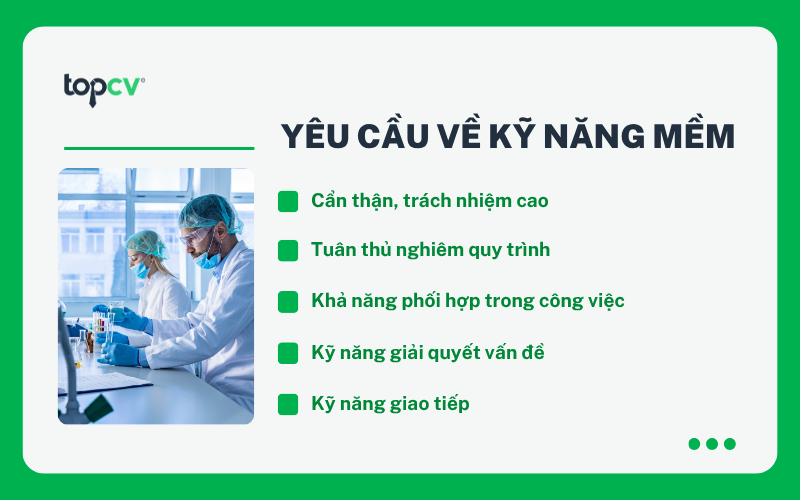 topcv

YÊU CẦU VỀ KỸ NĂNG MỀM

Cẩn thận, trách nhiệm cao

Tuân thủ nghiêm quy trình

Khả năng phối hợp trong công việc

Kỹ năng giải quyết vấn đề

Kỹ năng giao tiếp